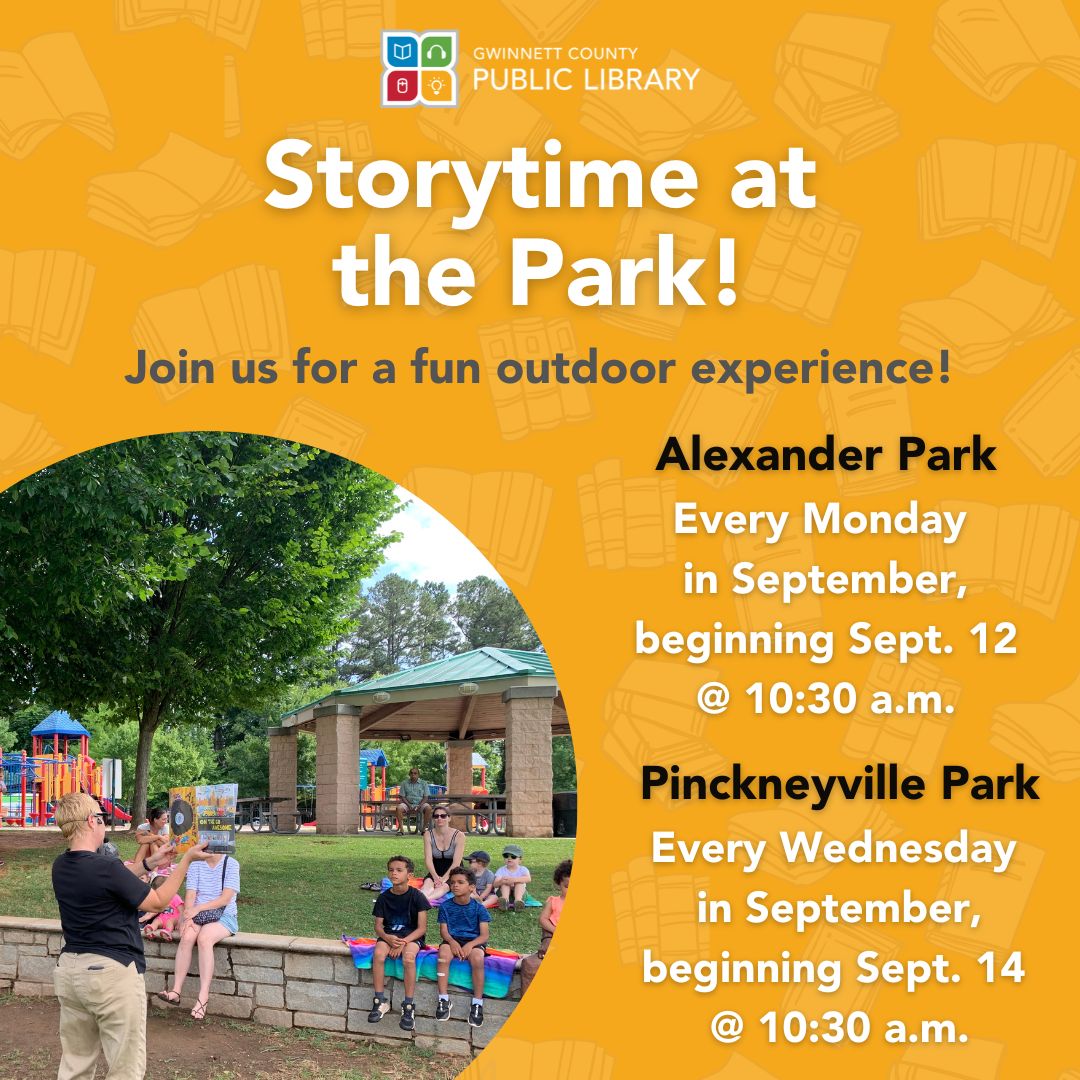 GWINNETT COUNTY
PUBLIC LIBRARY

Storytime at the Park!

Join us for a fun outdoor experience!

Alexander Park
Every Monday in September, beginning Sept. 12 @ 10:30 a.m.

Pinckneyville Park
Every Wednesday in September, beginning Sept. 14 @ 10:30 a.m.